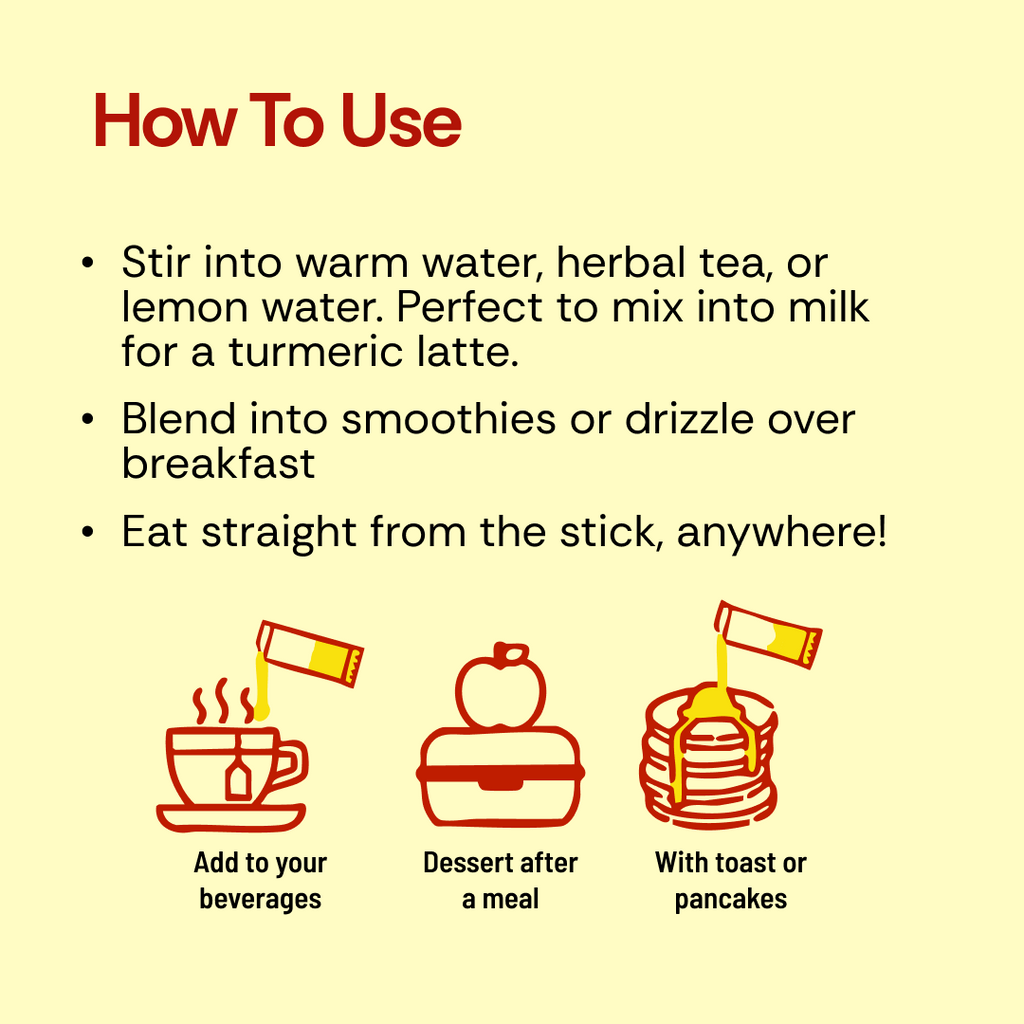 How To Use

• Stir into warm water, herbal tea, or lemon water. Perfect to mix into milk for a turmeric latte.

• Blend into smoothies or drizzle over breakfast

• Eat straight from the stick, anywhere!

Add to your beverages

Dessert after a meal

With toast or pancakes